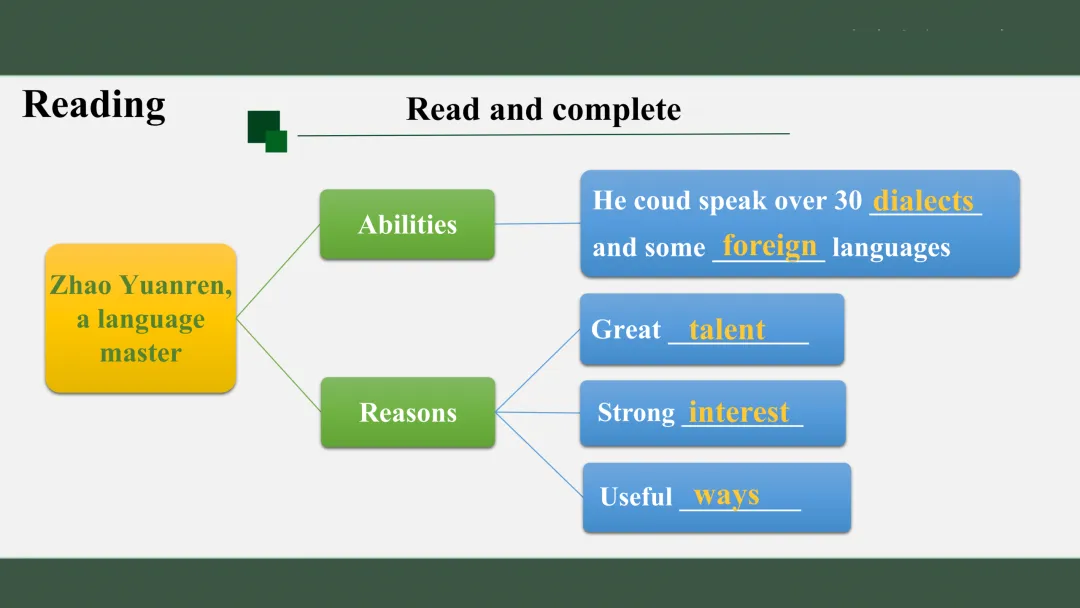 Reading

Read and complete

Zhao Yuanren, a language master

Abilities

He coud speak over 30 dialects and some foreign languages

Reasons

Great talent

Strong interest

Useful ways